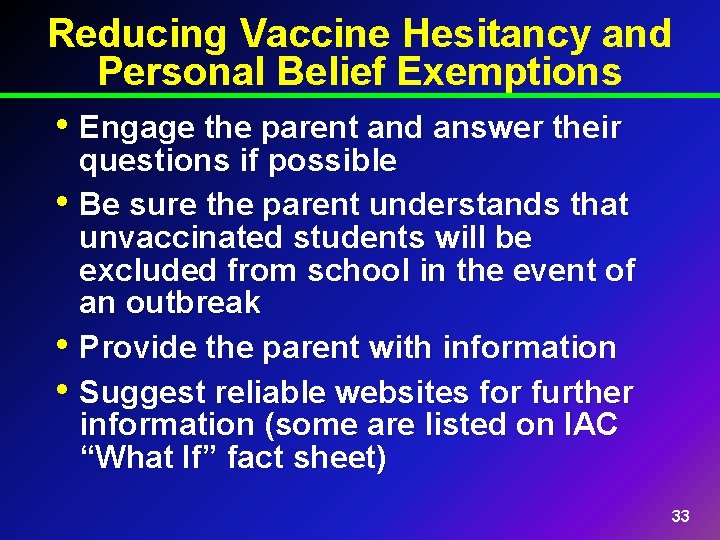 Reducing Vaccine Hesitancy and Personal Belief Exemptions

• Engage the parent and answer their questions if possible

• Be sure the parent understands that unvaccinated students will be excluded from school in the event of an outbreak

• Provide the parent with information

• Suggest reliable websites for further information (some are listed on IAC “What If” fact sheet)

33